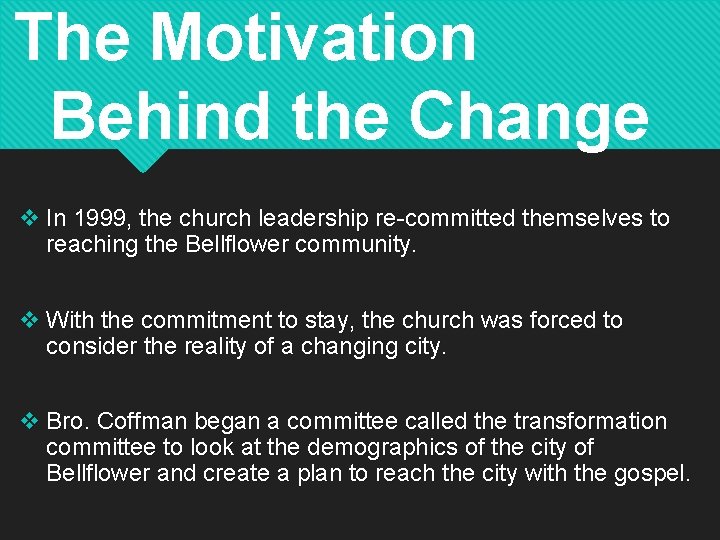 The Motivation Behind the Change

❖ In 1999, the church leadership re-committed themselves to reaching the Bellflower community.

❖ With the commitment to stay, the church was forced to consider the reality of a changing city.

❖ Bro. Coffman began a committee called the transformation committee to look at the demographics of the city of Bellflower and create a plan to reach the city with the gospel.